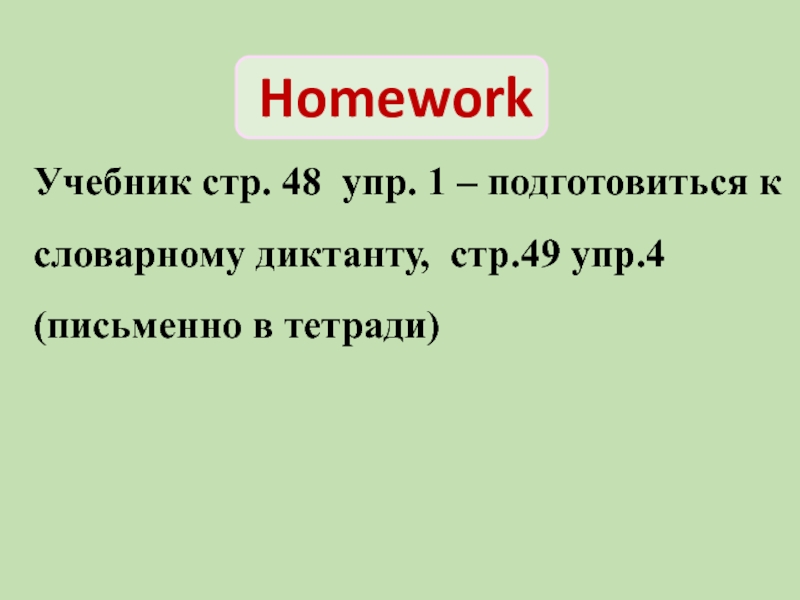 Homework

Учебник стр. 48 упр. 1 – подготовиться к словарному диктанту, стр.49 упр.4 (письменно в тетради)